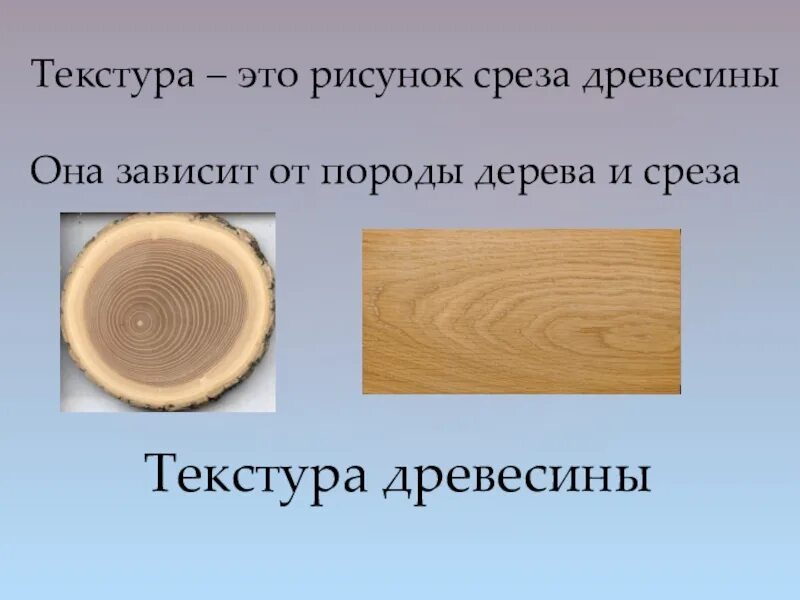 Текстура – это рисунок среза древесины

Она зависит от породы дерева и среза

Текстура древесины